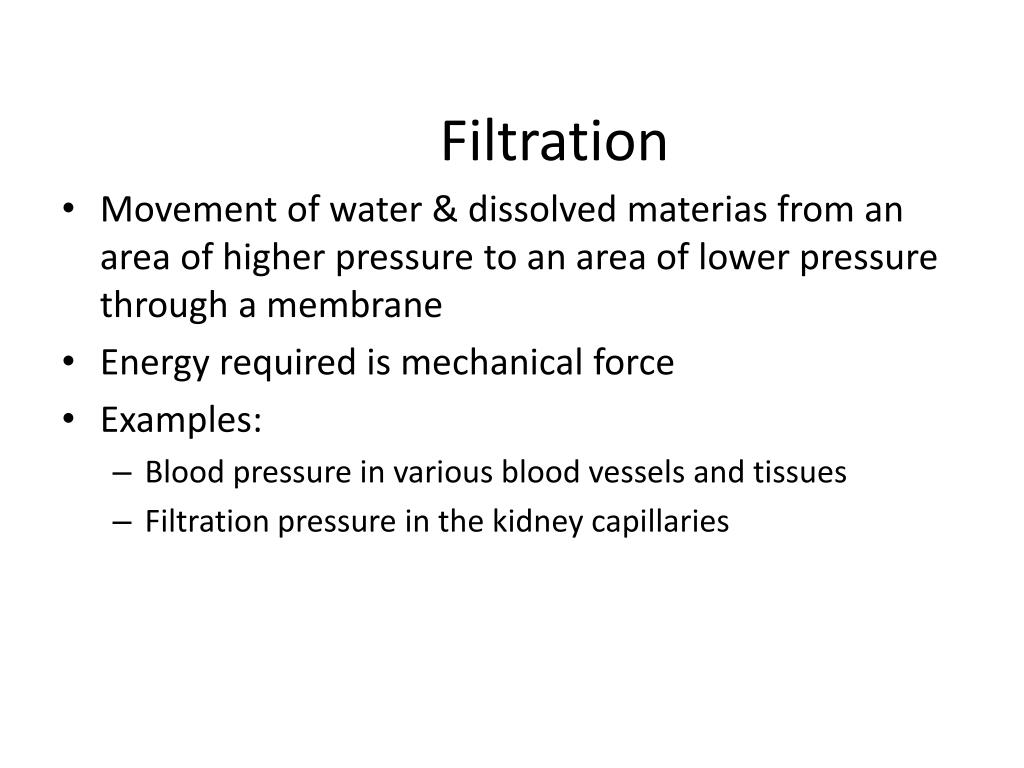 Filtration

• Movement of water & dissolved materias from an area of higher pressure to an area of lower pressure through a membrane
• Energy required is mechanical force
• Examples:
– Blood pressure in various blood vessels and tissues
– Filtration pressure in the kidney capillaries